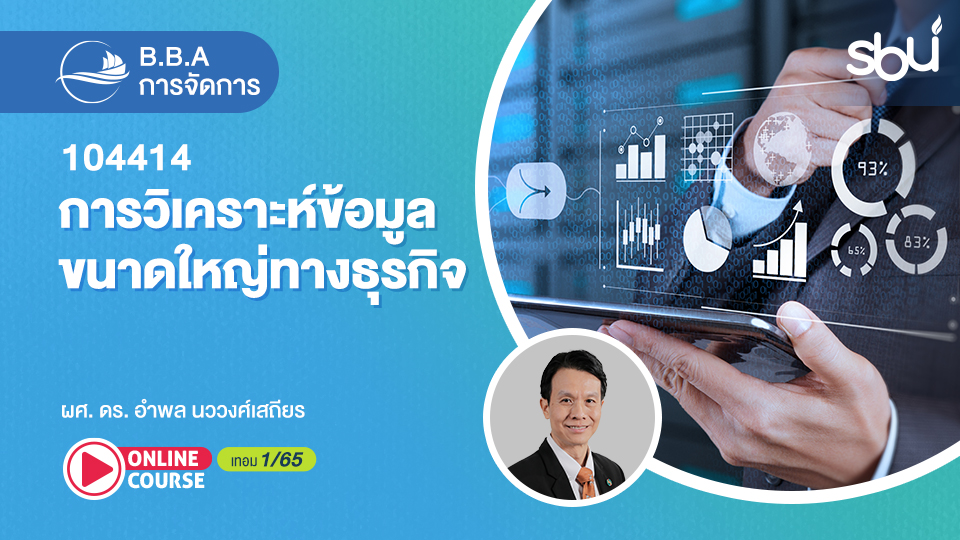 B.B.A
การจัดการ

sbu

104414
การวิเคราะห์ข้อมูลขนาดใหญ่ทางธุรกิจ

93%
65%
83%

ผศ. ดร. อำพล นววงศ์เสถียร

ONLINE COURSE
เทอม 1/65